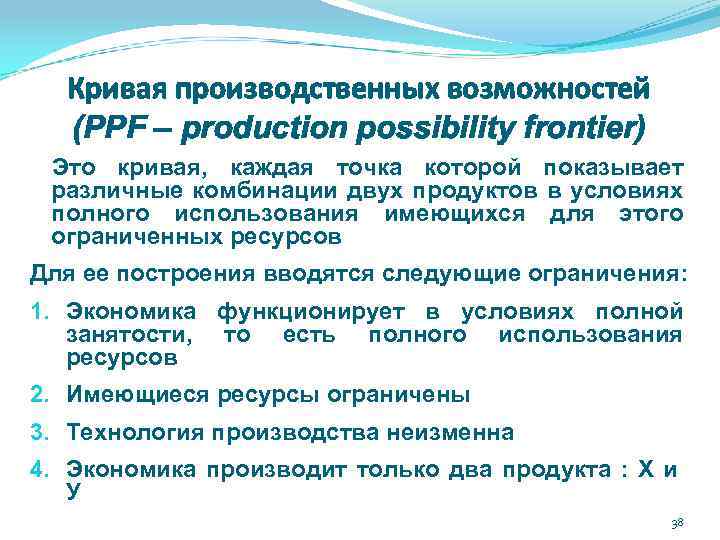 Кривая производственных возможностей
(PPF – production possibility frontier)

Это кривая, каждая точка которой показывает различные комбинации двух продуктов в условиях полного использования имеющихся для этого ограниченных ресурсов

Для ее построения вводятся следующие ограничения:

1. Экономика функционирует в условиях полной занятости, то есть полного использования ресурсов
2. Имеющиеся ресурсы ограничены
3. Технология производства неизменна
4. Экономика производит только два продукта : Х и У

38